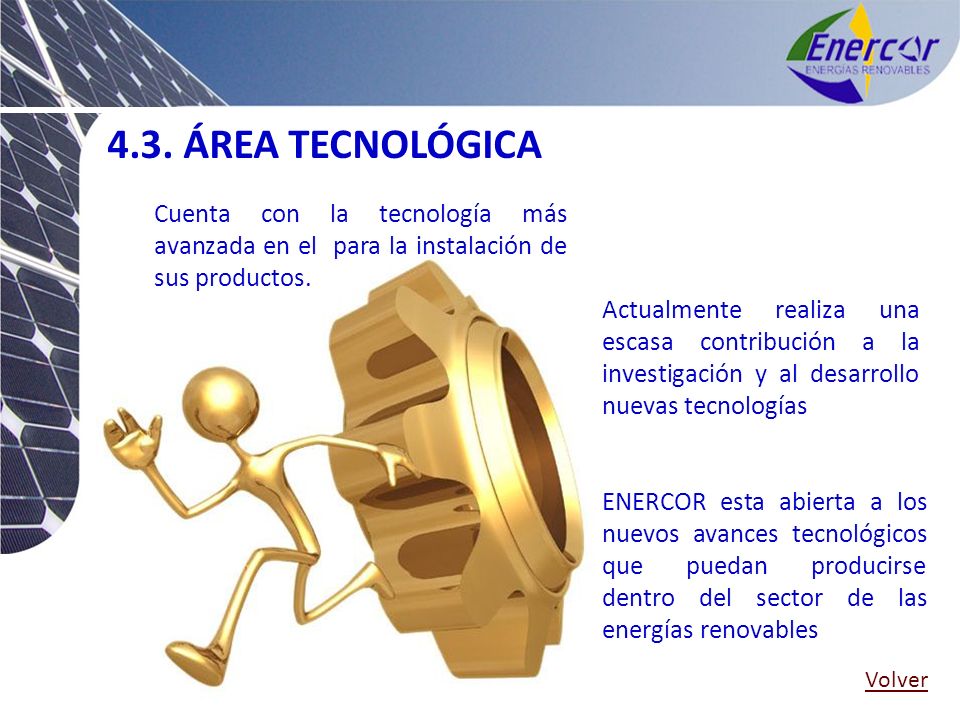 Enercor
ENERGIAS RENOVABLES

4.3. ÁREA TECNOLÓGICA

Cuenta con la tecnología más avanzada en el para la instalación de sus productos.

Actualmente realiza una escasa contribución a la investigación y al desarrollo nuevas tecnologías

ENERCOR esta abierta a los nuevos avances tecnológicos que puedan producirse dentro del sector de las energías renovables

Volver